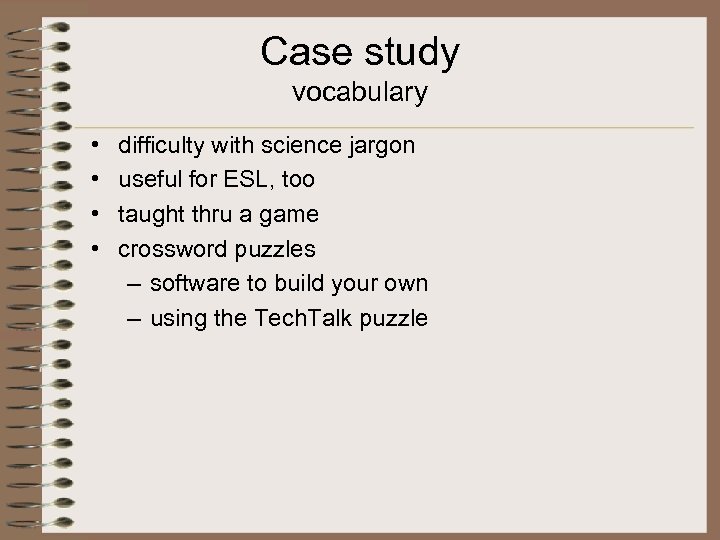 Case study
vocabulary

• difficulty with science jargon
• useful for ESL, too
• taught thru a game
• crossword puzzles
– software to build your own
– using the TechTalk puzzle